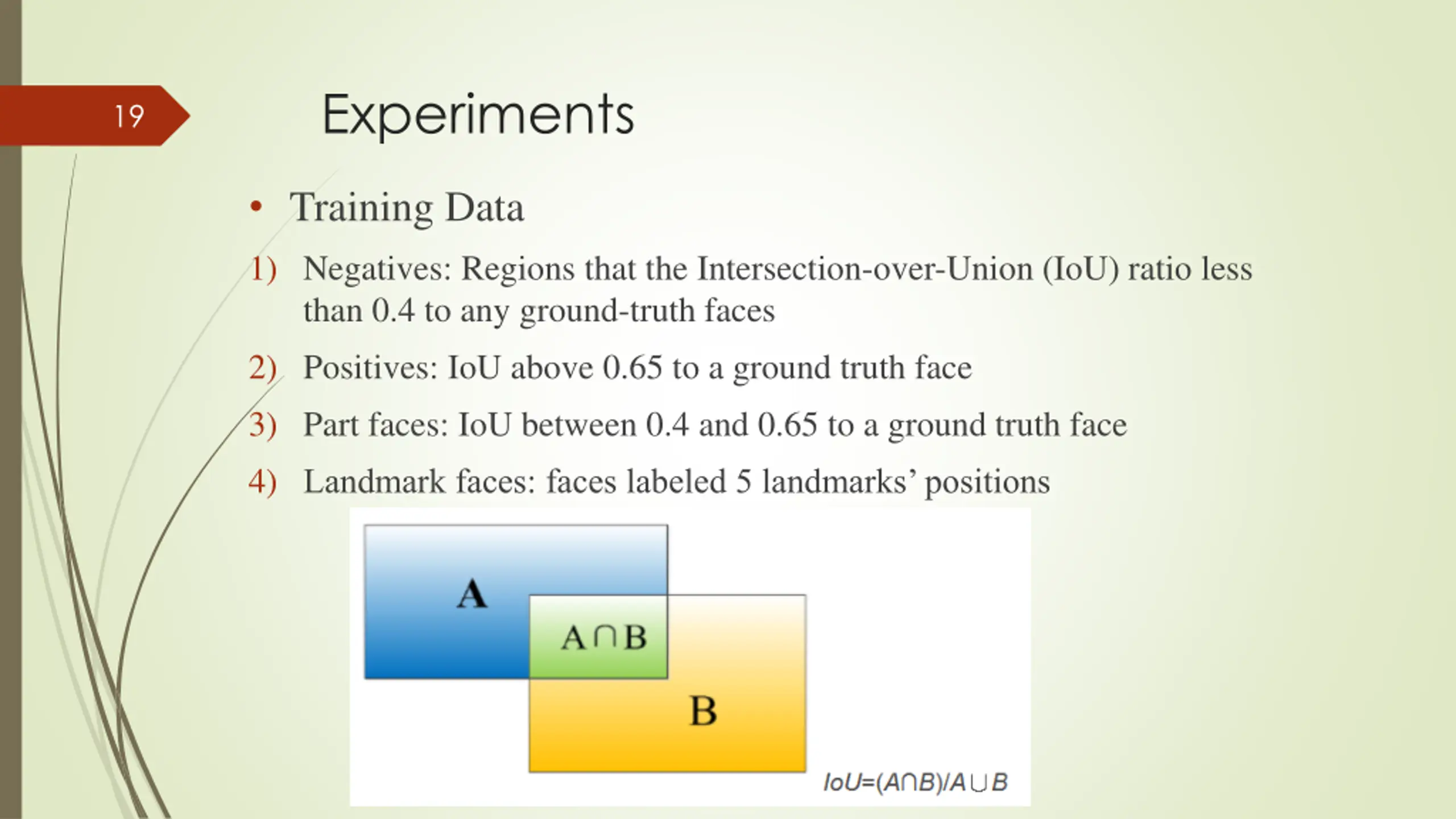 19

Experiments

• Training Data

1) Negatives: Regions that the Intersection-over-Union (IoU) ratio less than 0.4 to any ground-truth faces

2) Positives: IoU above 0.65 to a ground truth face

3) Part faces: IoU between 0.4 and 0.65 to a ground truth face

4) Landmark faces: faces labeled 5 landmarks' positions

A

$A \cap B$

B

$IoU=(A \cap B)/A \cup B$